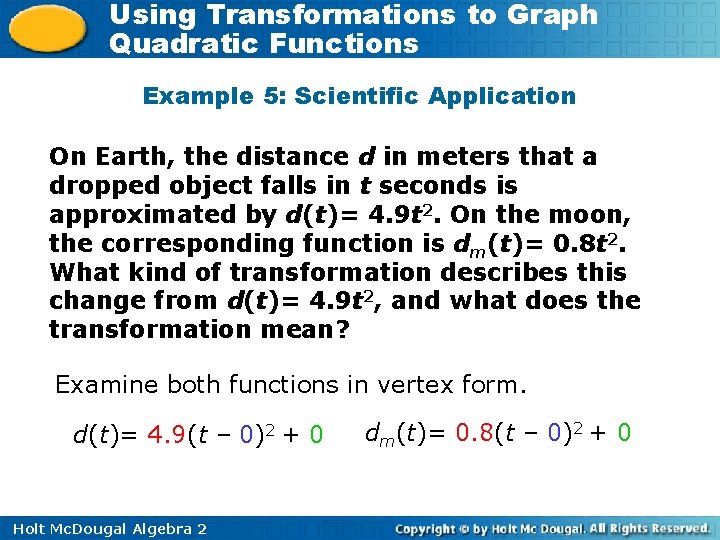 Using Transformations to Graph Quadratic Functions

Example 5: Scientific Application

On Earth, the distance $d$ in meters that a dropped object falls in $t$ seconds is approximated by $d(t)= 4.9t^2$. On the moon, the corresponding function is $d_m(t)= 0.8t^2$. What kind of transformation describes this change from $d(t)= 4.9t^2$, and what does the transformation mean?

Examine both functions in vertex form.

$d(t)= 4.9(t - 0)^2 + 0$ $d_m(t)= 0.8(t - 0)^2 + 0$

Holt McDougal Algebra 2

Copyright © by Holt Mc Dougal. All Rights Reserved.